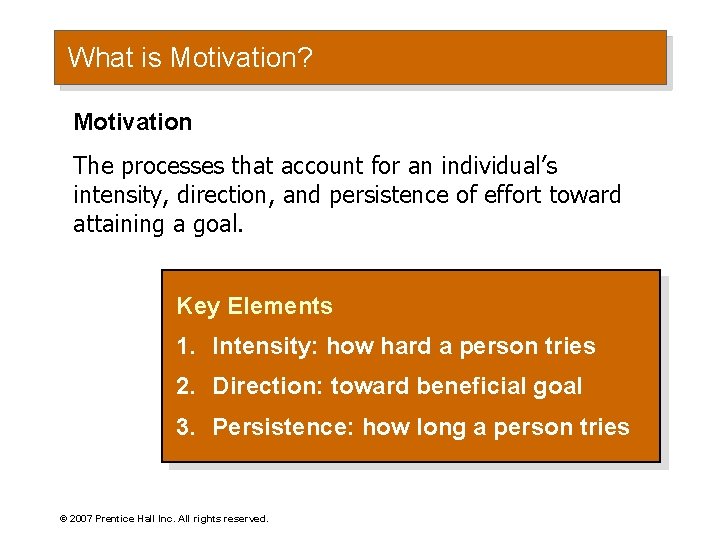 What is Motivation?

Motivation

The processes that account for an individual's intensity, direction, and persistence of effort toward attaining a goal.

Key Elements

1. Intensity: how hard a person tries

2. Direction: toward beneficial goal

3. Persistence: how long a person tries

© 2007 Prentice Hall Inc. All rights reserved.